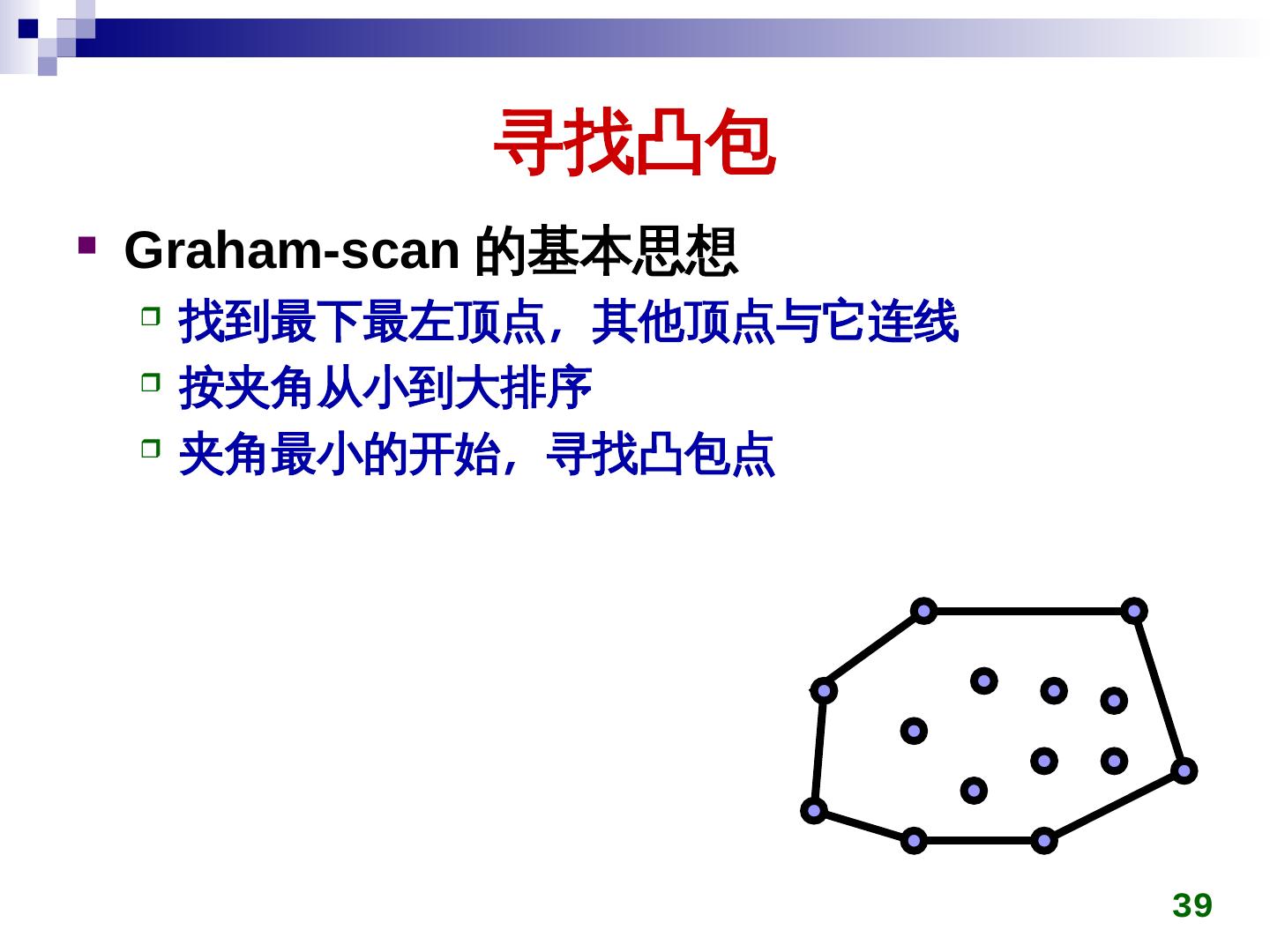 寻找凸包

Graham-scan 的基本思想

找到最下最左顶点，其他顶点与它连线

按夹角从小到大排序

夹角最小的开始，寻找凸包点

39